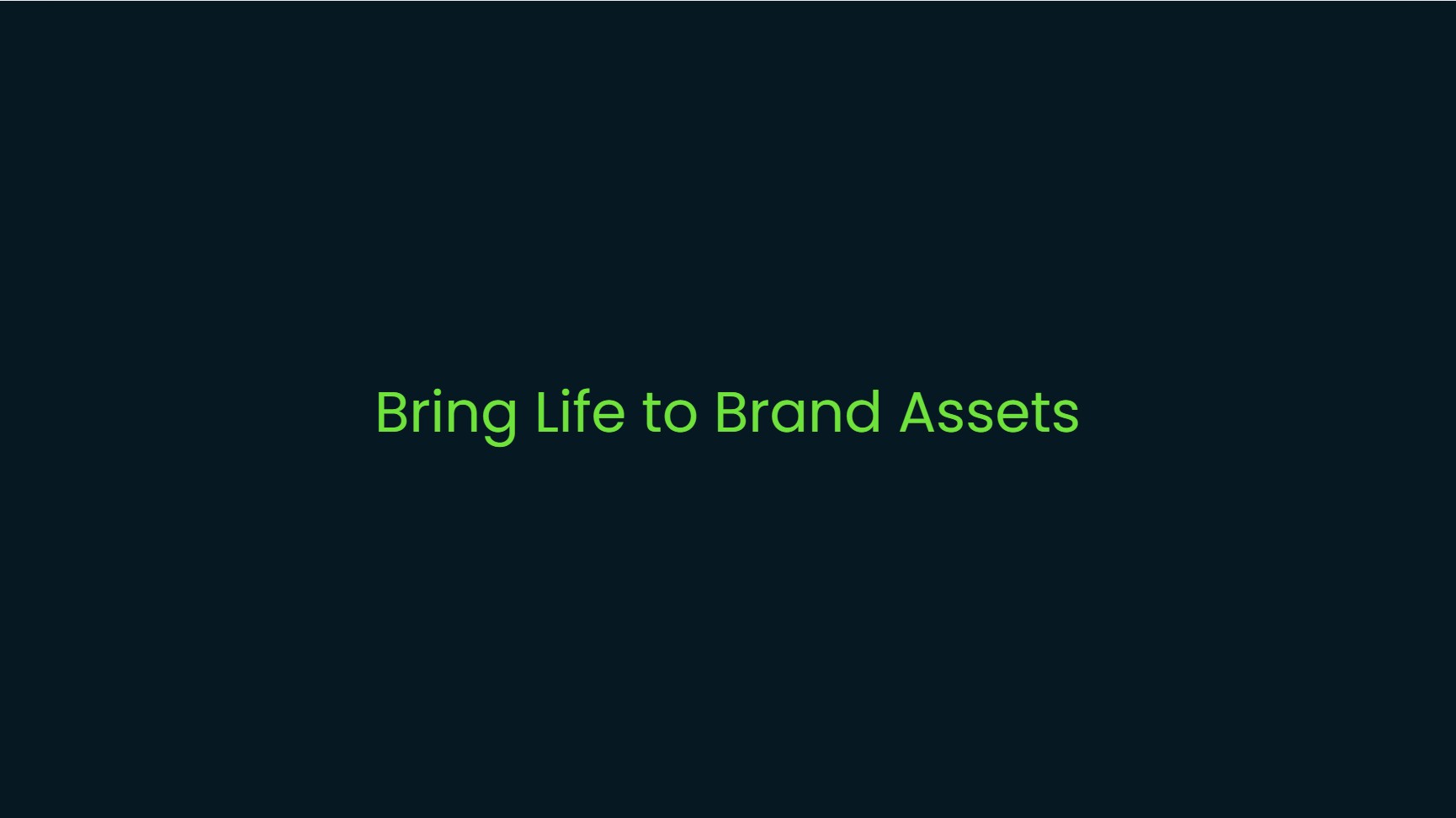 Bring Life to Brand Assets